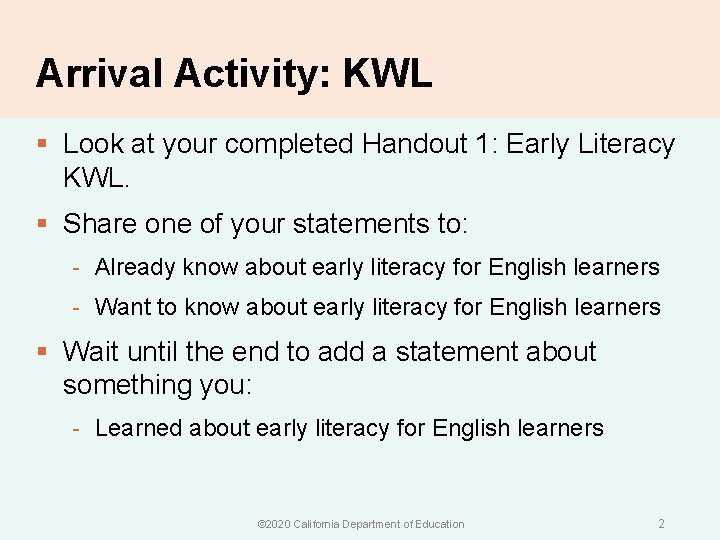 Arrival Activity: KWL

▪ Look at your completed Handout 1: Early Literacy KWL.

▪ Share one of your statements to:

- Already know about early literacy for English learners

- Want to know about early literacy for English learners

▪ Wait until the end to add a statement about something you:

- Learned about early literacy for English learners

©2020 California Department of Education 2